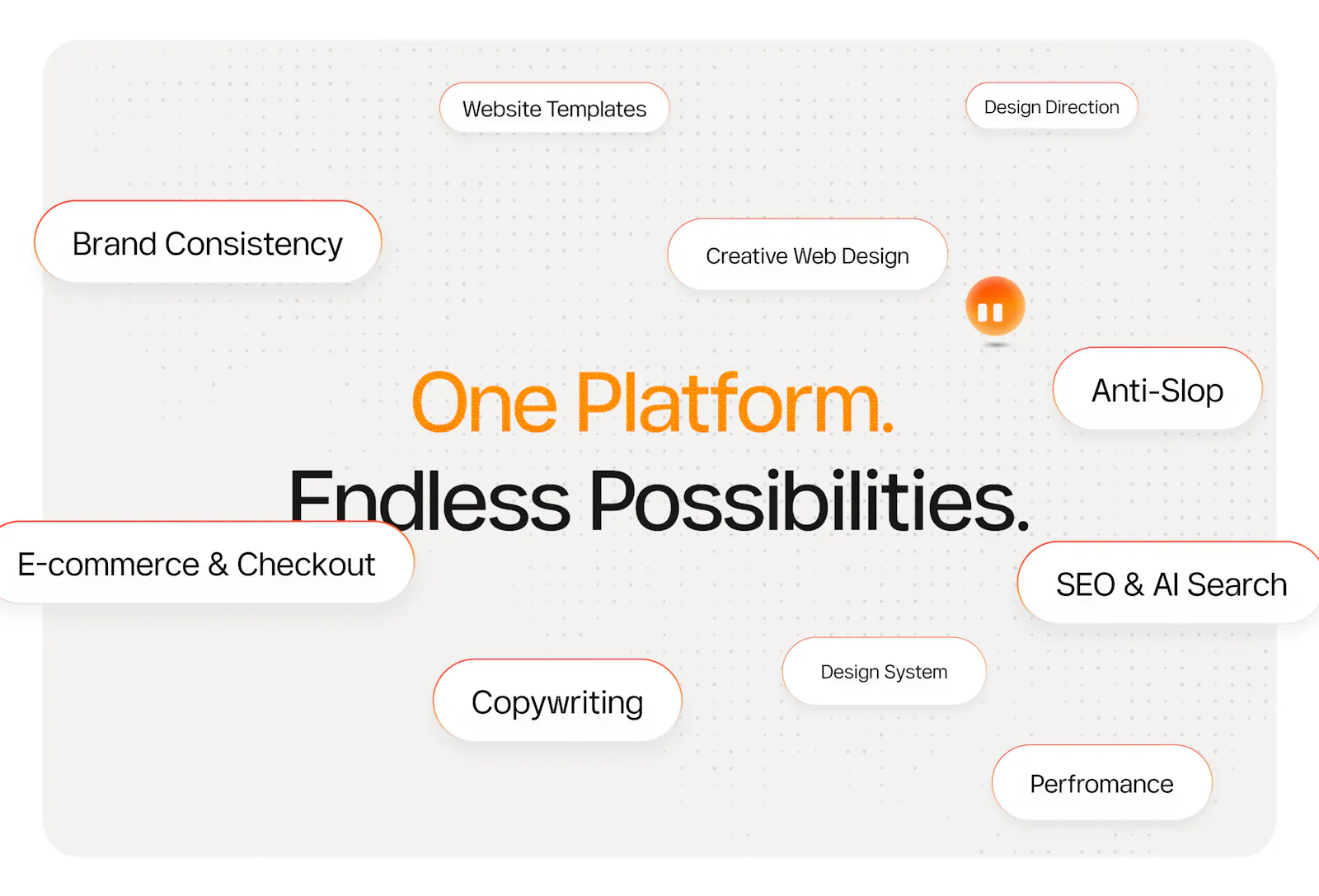 Website Templates

Design Direction

Brand Consistency

Creative Web Design

Anti-Slop

One Platform.

Endless Possibilities.

E-commerce & Checkout

SEO & AI Search

Copywriting

Design System

Perfromance